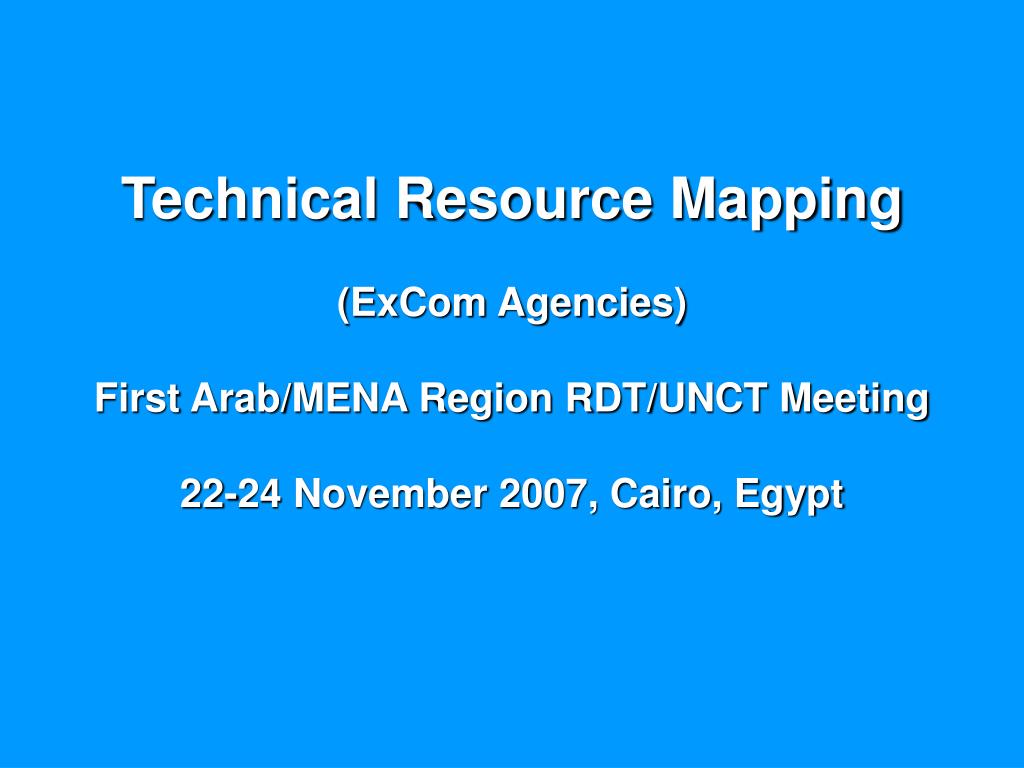 Technical Resource Mapping

(ExCom Agencies)

First Arab/MENA Region RDT/UNCT Meeting

22-24 November 2007, Cairo, Egypt